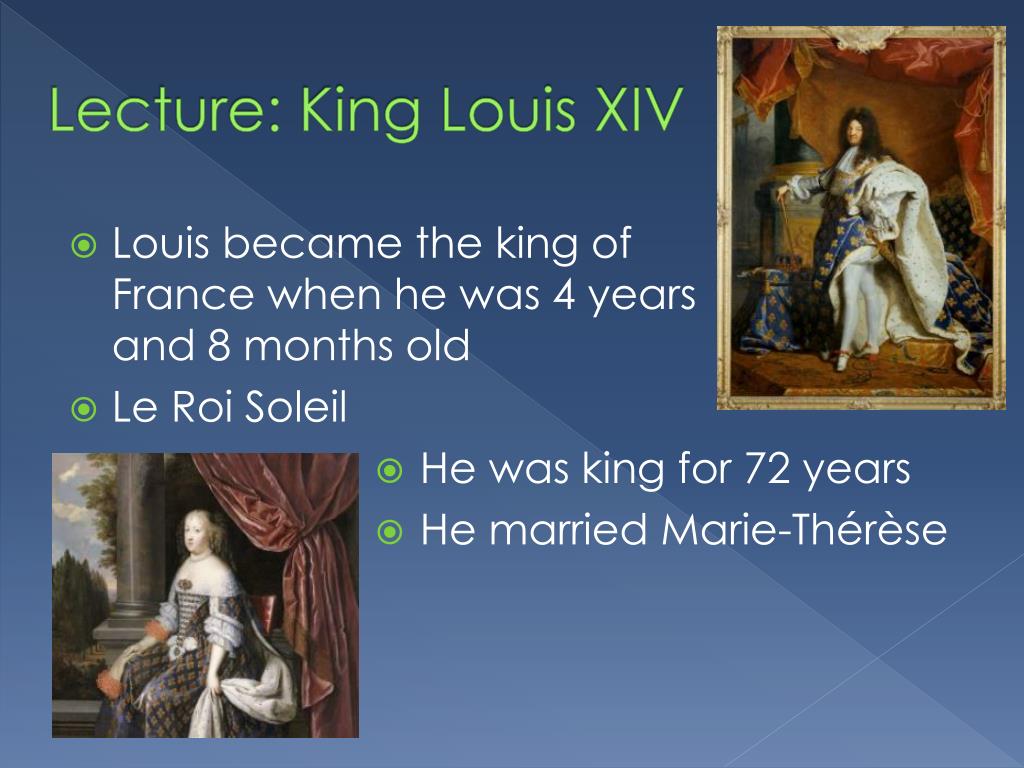 Lecture: King Louis XIV

Louis became the king of France when he was 4 years and 8 months old

Le Roi Soleil

He was king for 72 years

He married Marie-Thérèse